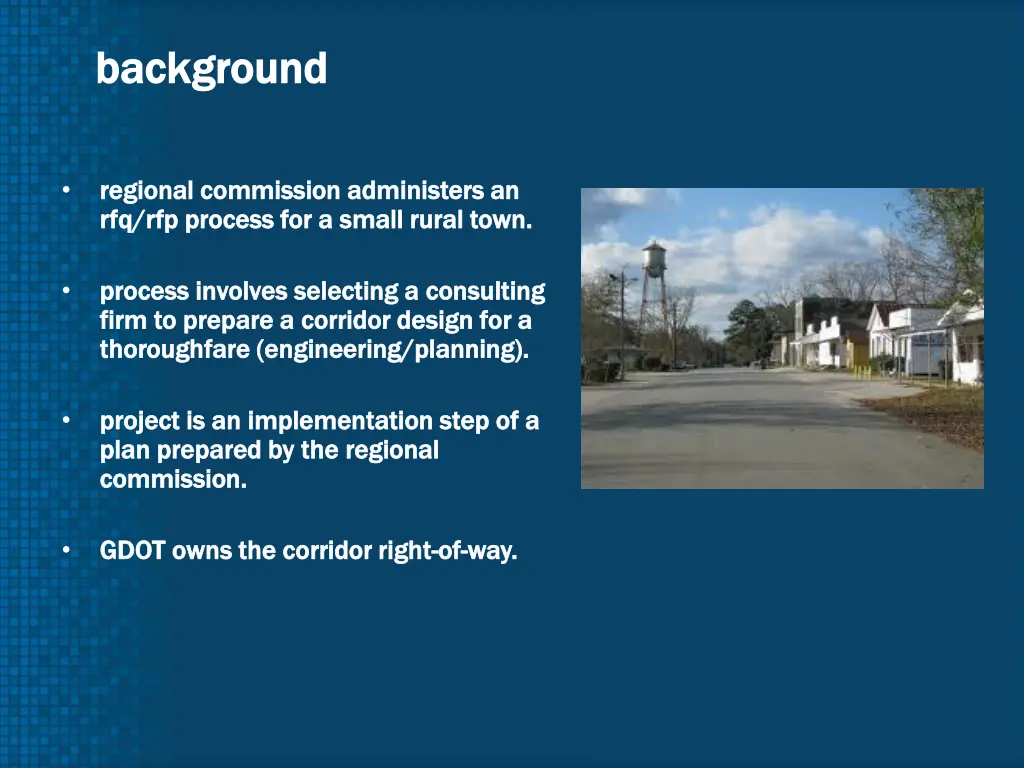 background

• regional commission administers an rfq/rfp process for a small rural town.

• process involves selecting a consulting firm to prepare a corridor design for a thoroughfare (engineering/planning).

• project is an implementation step of a plan prepared by the regional commission.

• GDOT owns the corridor right-of-way.